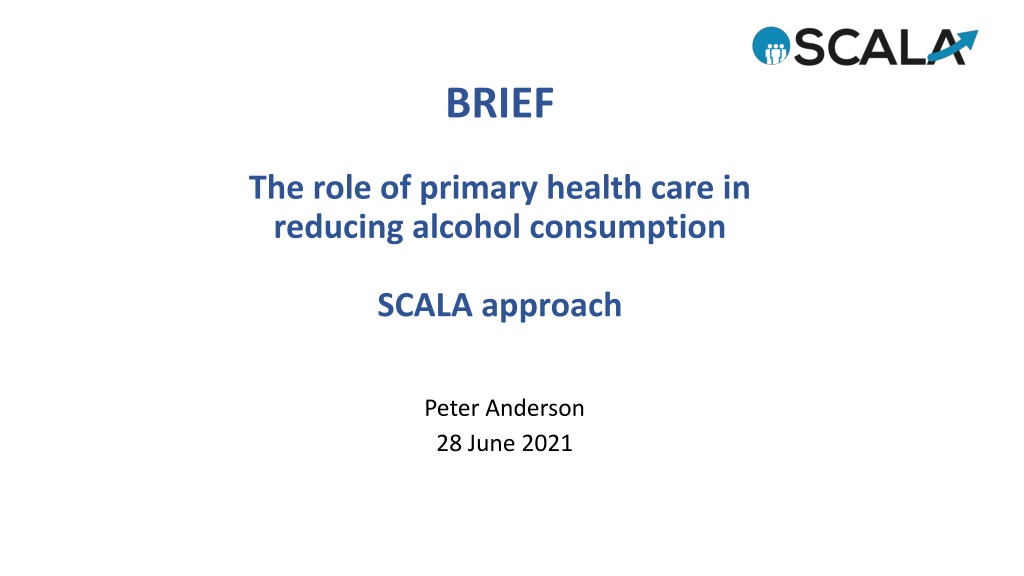 SCALA

BRIEF

The role of primary health care in reducing alcohol consumption

SCALA approach

Peter Anderson
28 June 2021